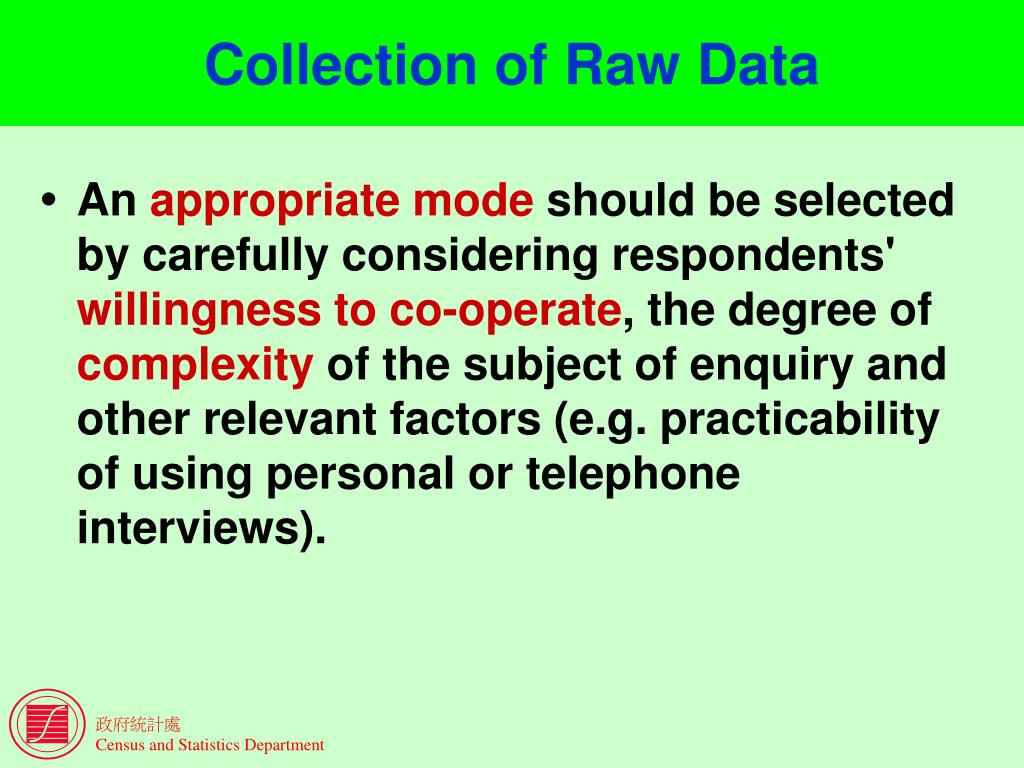 Collection of Raw Data

• An appropriate mode should be selected by carefully considering respondents' willingness to co-operate, the degree of complexity of the subject of enquiry and other relevant factors (e.g. practicability of using personal or telephone interviews).

政府統計處
Census and Statistics Department